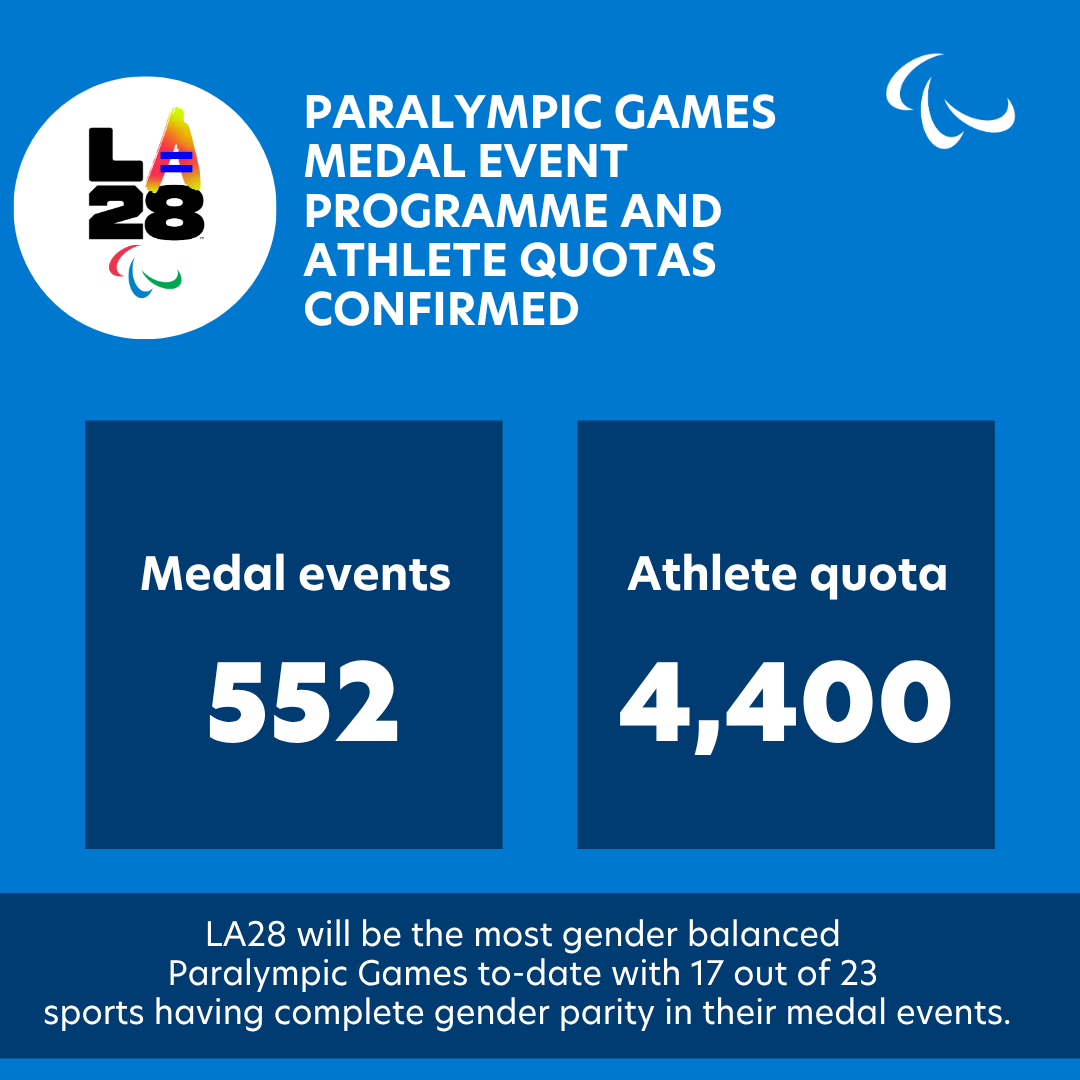 LA
28

PARALYMPIC GAMES MEDAL EVENT PROGRAMME AND ATHLETE QUOTAS CONFIRMED

Medal events

552

Athlete quota

4,400

LA28 will be the most gender balanced Paralympic Games to-date with 17 out of 23 sports having complete gender parity in their medal events.